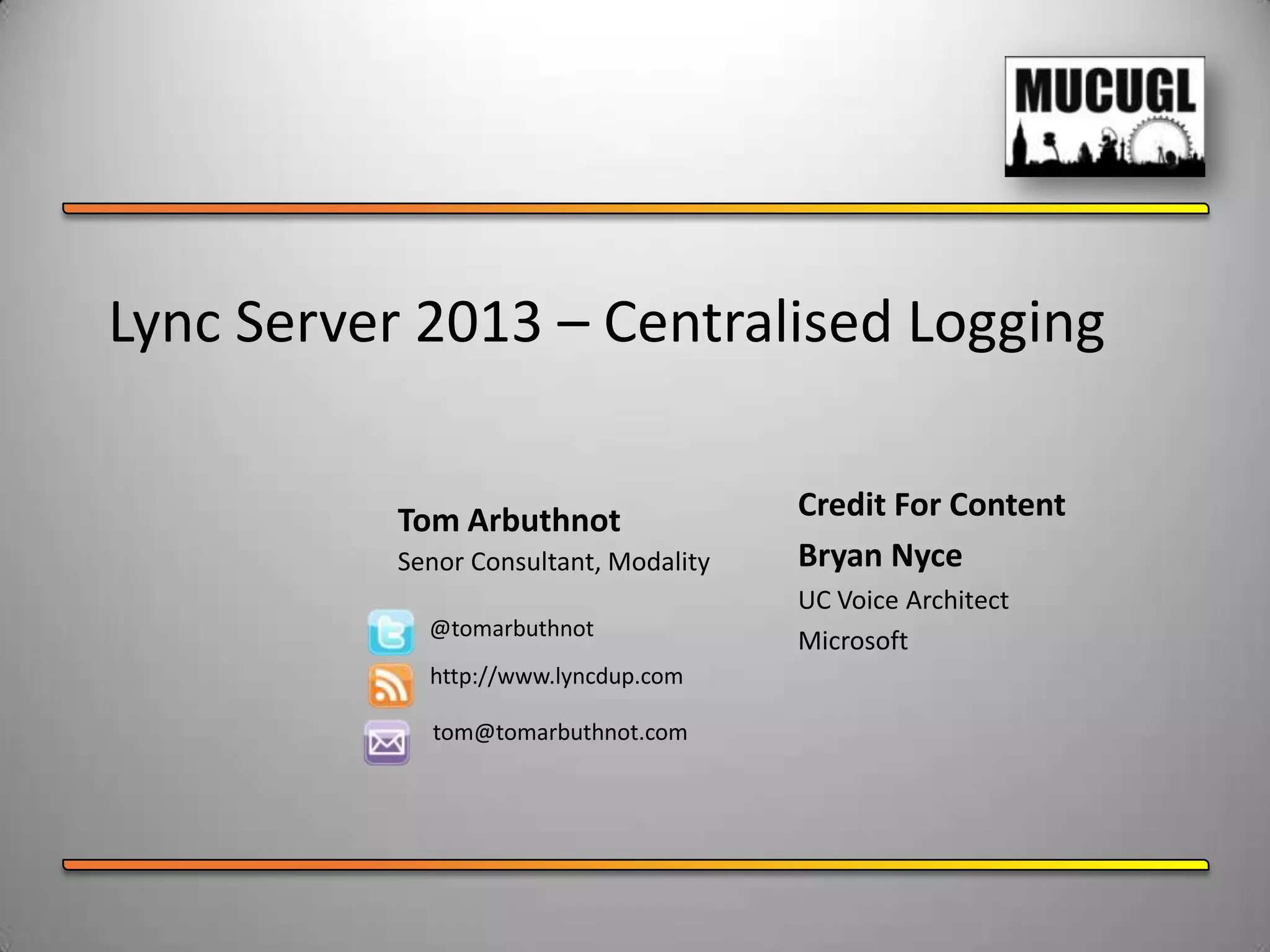 MUCUGL

Lync Server 2013 – Centralised Logging

Tom Arbuthnot

Senor Consultant, Modality

@tomarbuthnot

http://www.lyncdup.com

tom@tomarbuthnot.com

Credit For Content

Bryan Nyce

UC Voice Architect

Microsoft